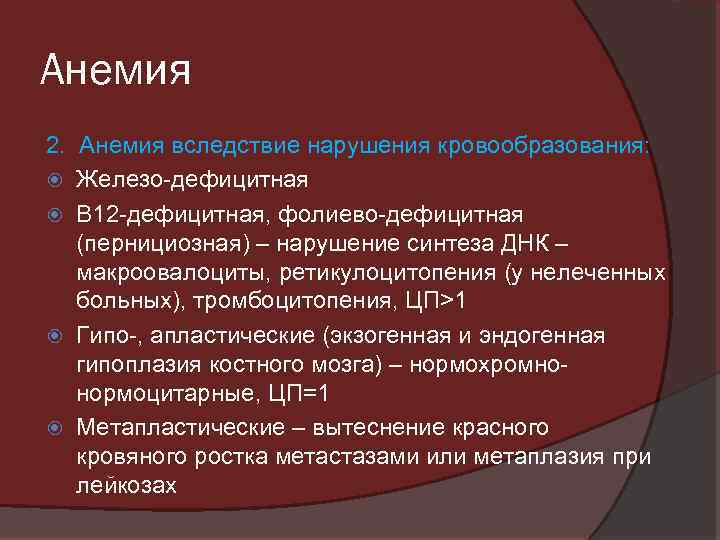 Анемия

2. Анемия вследствие нарушения кровообразования:

Железо-дефицитная

В12-дефицитная, фолиево-дефицитная (пернициозная) – нарушение синтеза ДНК – макроовалоциты, ретикулоцитопения (у нелеченных больных), тромбоцитопения, ЦП>1

Гипо-, апластические (экзогенная и эндогенная гипоплазия костного мозга) – нормохромно-нормоцитарные, ЦП=1

Метапластические – вытеснение красного кровяного ростка метастазами или метаплазия при лейкозах